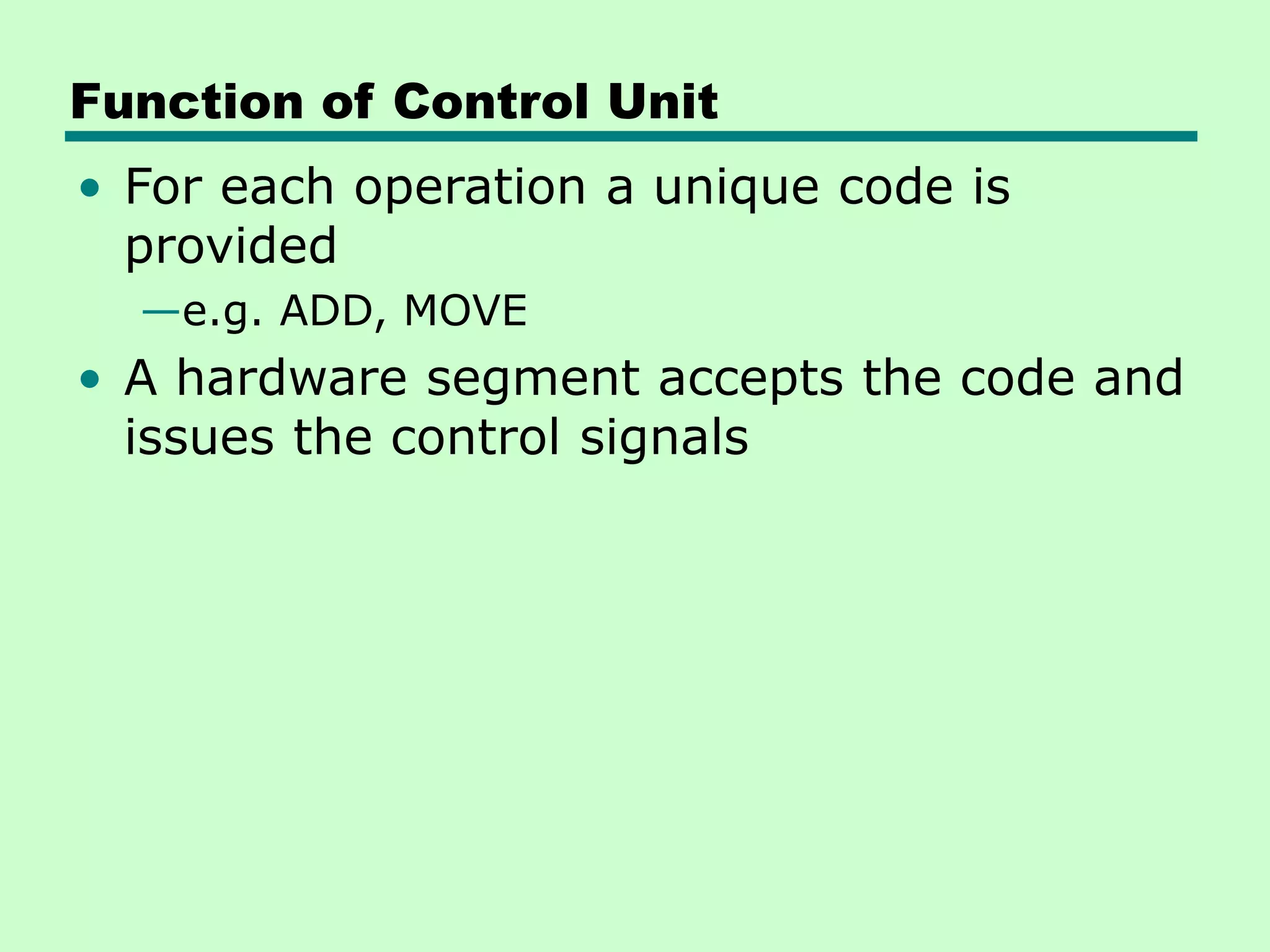 Function of Control Unit

• For each operation a unique code is provided

—e.g. ADD, MOVE

• A hardware segment accepts the code and issues the control signals